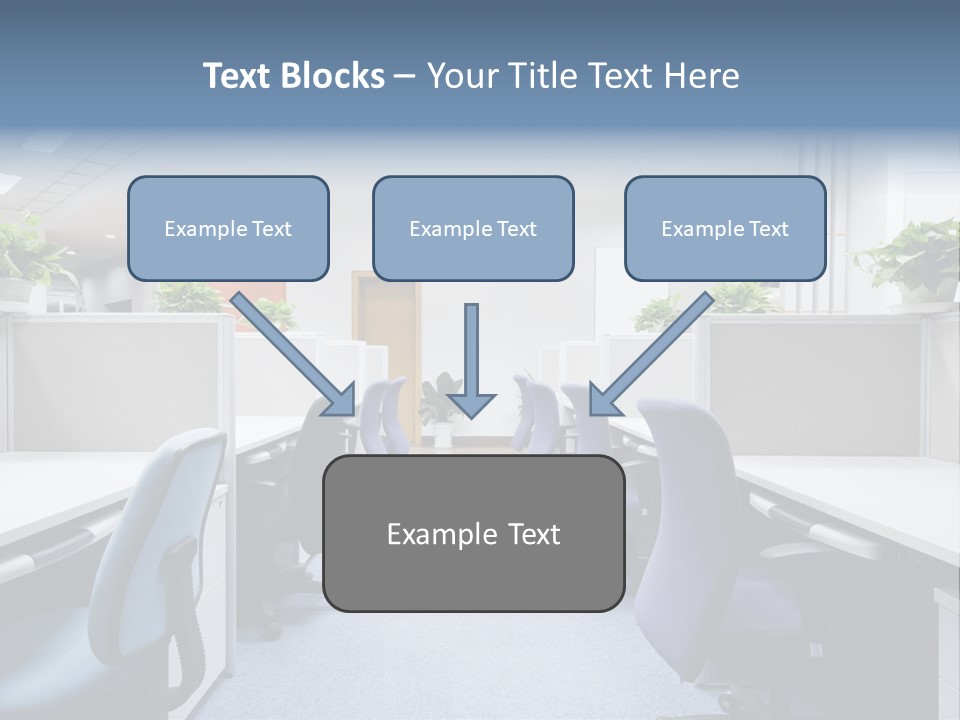 Text Blocks – Your Title Text Here

Example Text

Example Text

Example Text

Example Text